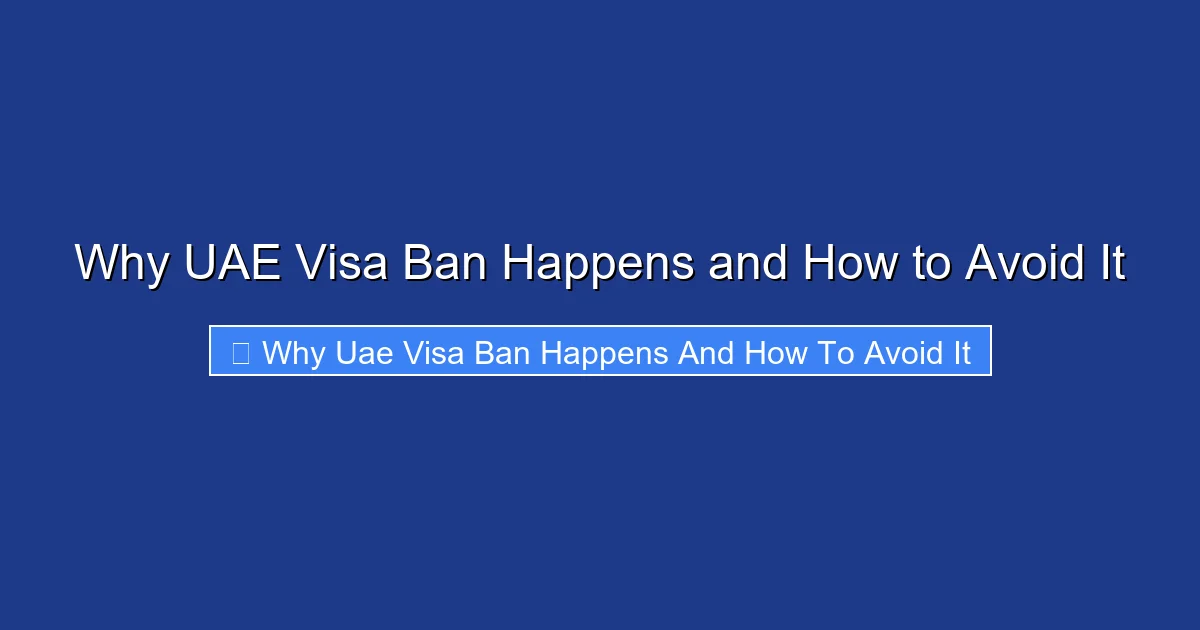 Why UAE Visa Ban Happens and How to Avoid It

Why Uae Visa Ban Happens And How To Avoid It